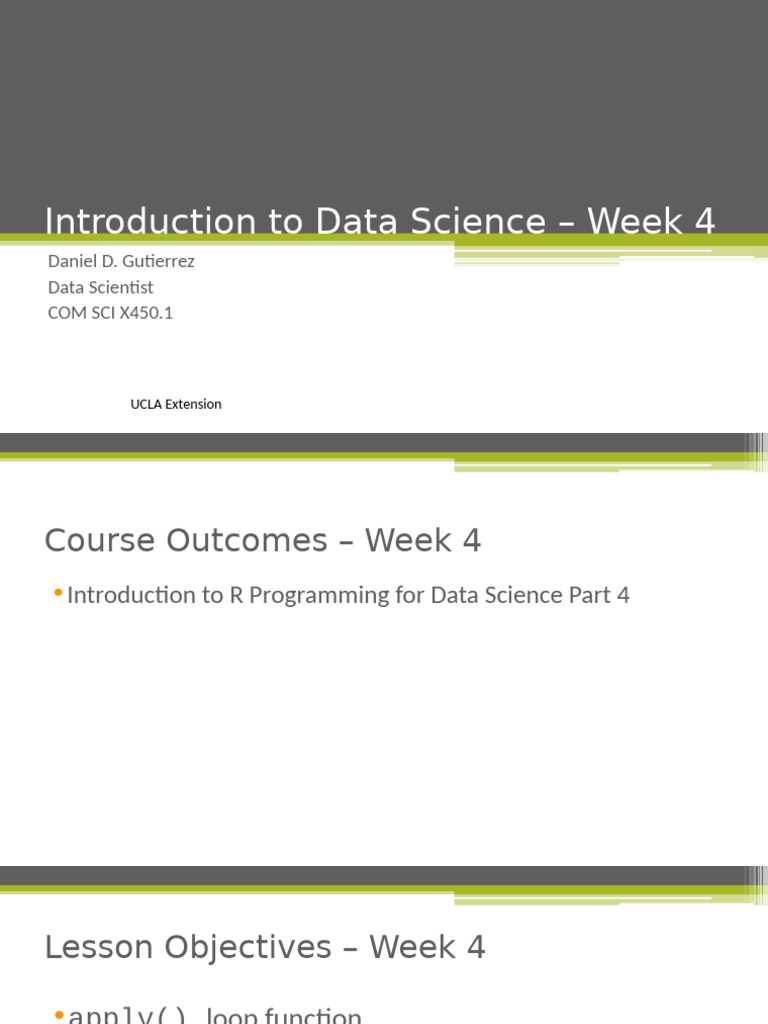 Introduction to Data Science – Week 4

Daniel D. Gutierrez
Data Scientist
COM SCI X450.1

UCLA Extension

Course Outcomes – Week 4

• Introduction to R Programming for Data Science Part 4

Lesson Objectives – Week 4

• apply() loop function